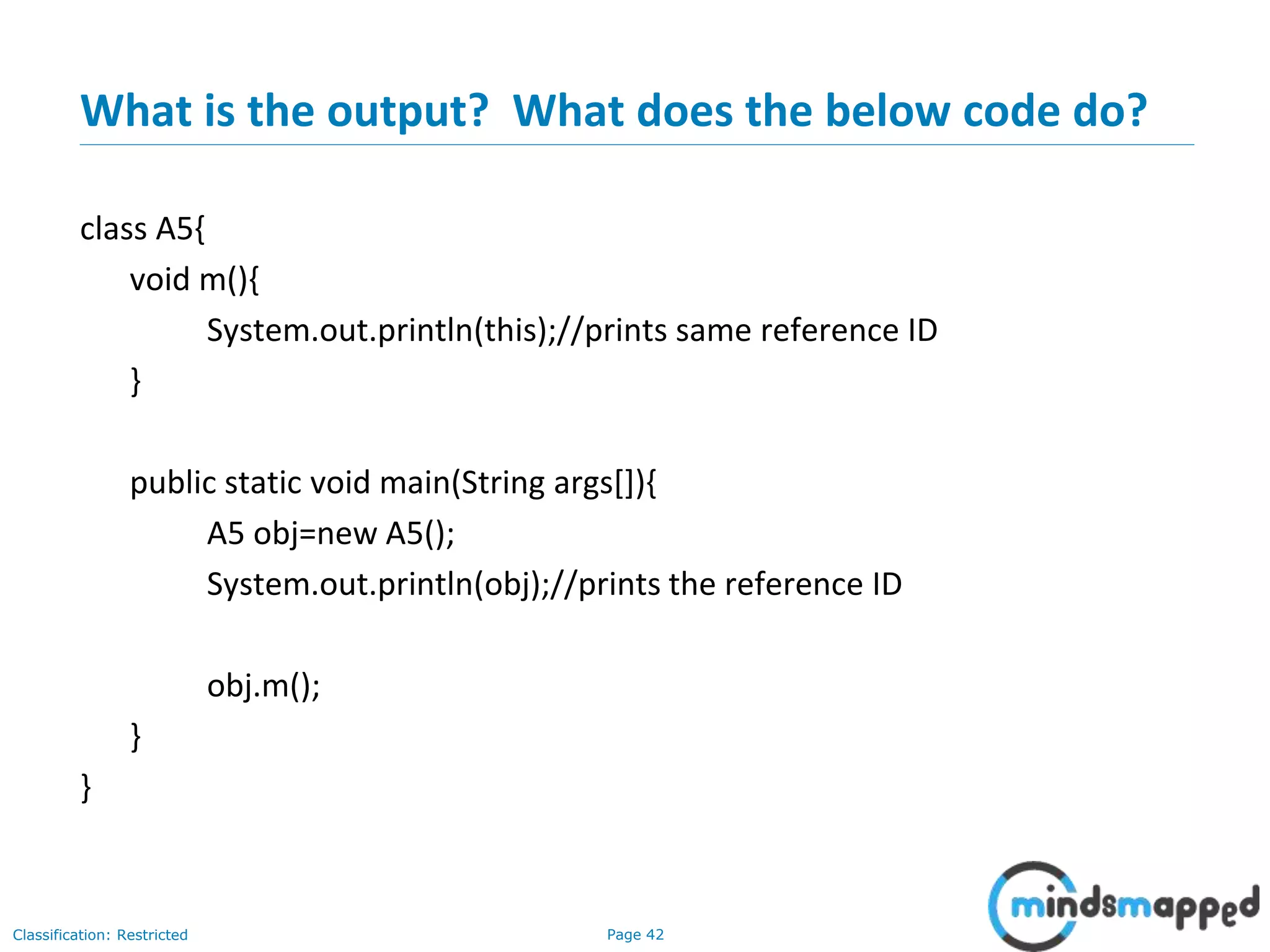 What is the output?  What does the below code do?

class A5{
void m(){
System.out.println(this);//prints same reference ID
}

public static void main(String args[]){
A5 obj=new A5();
System.out.println(obj);//prints the reference ID

obj.m();
}
}

Classification: Restricted

Page 42

mindsmapped